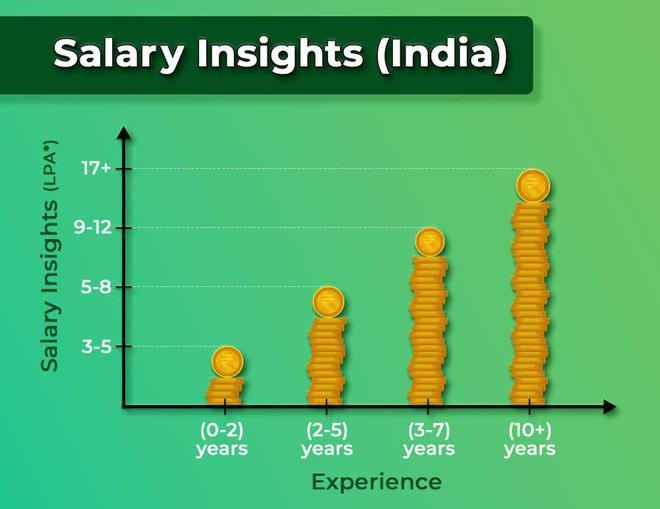 Salary Insights (India)

Salary Insights (LPA*)

17+
9-12
5-8
3-5

₹
₹
₹
₹

(0-2) years
(2-5) years
(3-7) years
(10+) years

Experience